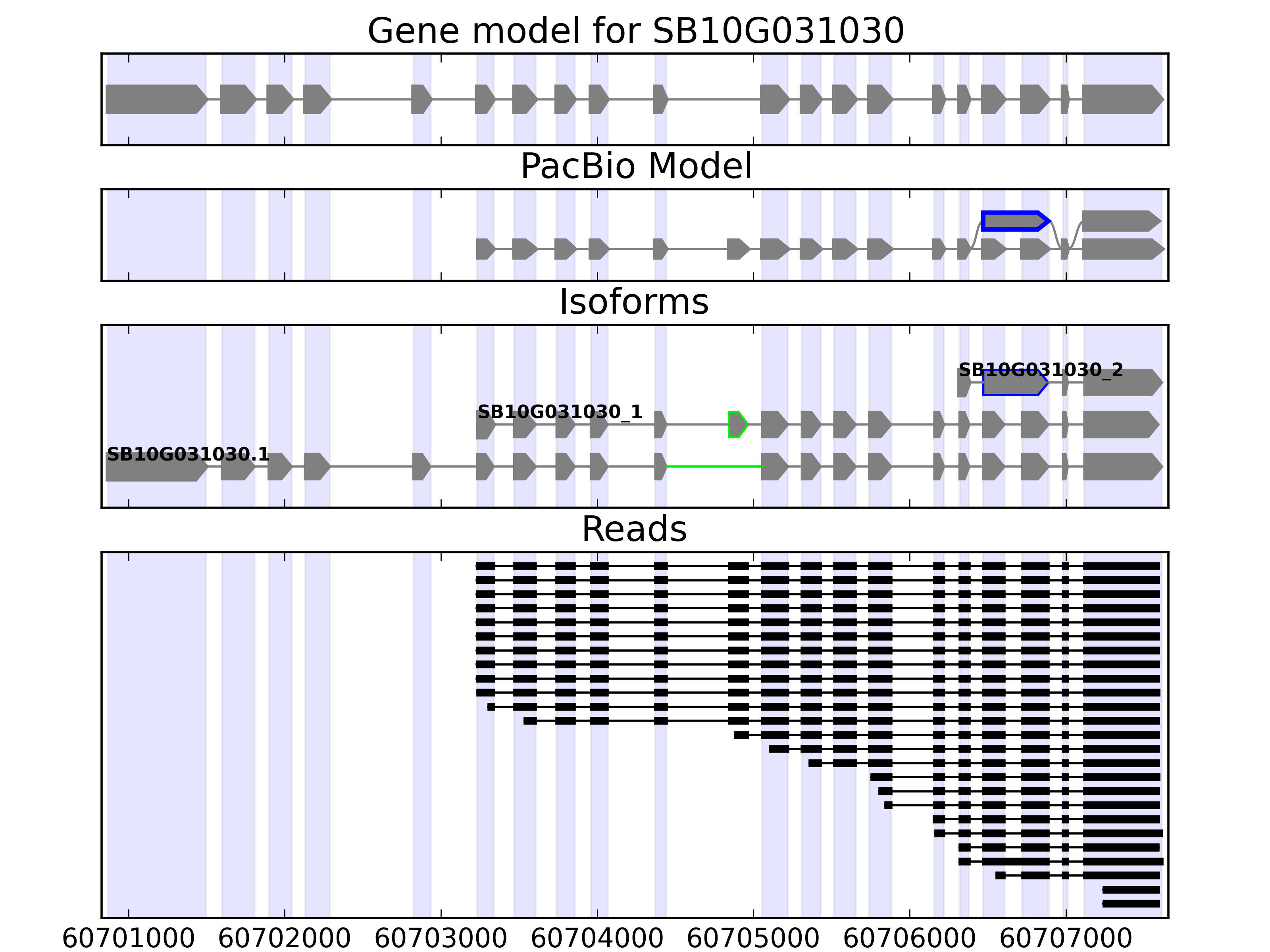 Gene model for SB10G031030

PacBio Model

Isoforms

SB10G031030_2

SB10G031030_1

SB10G031030.1

Reads

60701000 60702000 60703000 60704000 60705000 60706000 60707000